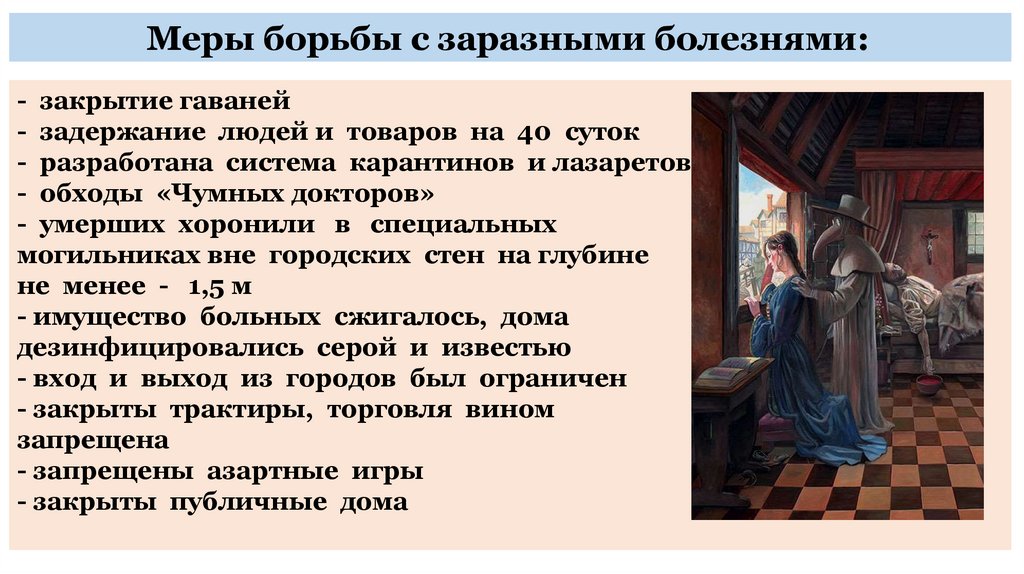 Меры борьбы с заразными болезнями:

- закрытие гаваней
- задержание людей и товаров на 40 суток
- разработана система карантинов и лазаретов
- обходы «Чумных докторов»
- умерших хоронили в специальных могильниках вне городских стен на глубине не менее - 1,5 м
- имущество больных сжигалось, дома дезинфицировались серой и известью
- вход и выход из городов был ограничен
- закрыты трактиры, торговля вином запрещена
- запрещены азартные игры
- закрыты публичные дома